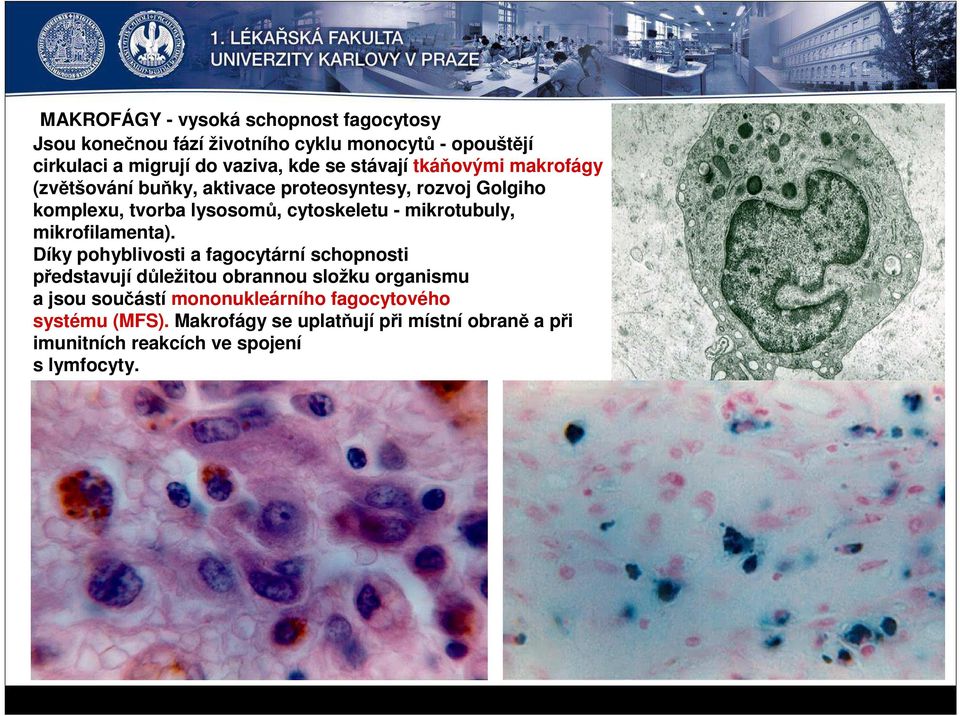 1. LÉKAŘSKÁ FAKULTA
UNIVERZITY KARLOVY V PRAZE

MAKROFÁGY - vysoká schopnost fagocytosy
Jsou konečnou fází životního cyklu monocytů - opouštějí cirkulaci a migrují do vaziva, kde se stávají tkáňovými makrofágy (zvětšování buňky, aktivace proteosyntesy, rozvoj Golgiho komplexu, tvorba lysosomů, cytoskeletu - mikrotubuly, mikrofilamenta).
Díky pohyblivosti a fagocytární schopnosti představují důležitou obrannou složku organismu a jsou součástí mononukleárního fagocytového systému (MFS). Makrofágy se uplatňují při místní obraně a při imunitních reakcích ve spojení s lymfocyty.